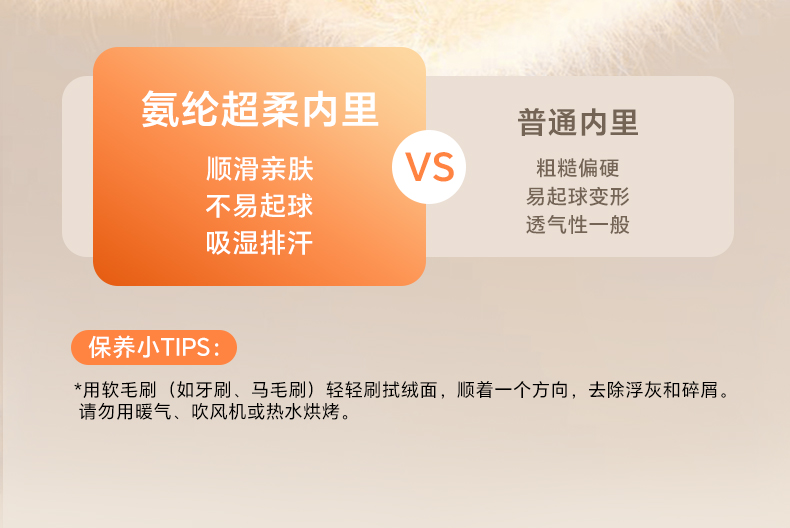 氨纶超柔内里

顺滑亲肤
不易起球
吸湿排汗

VS

普通内里

粗糙偏硬
易起球变形
透气性一般

保养小TIPS：

*用软毛刷（如牙刷、马毛刷）轻轻刷拭绒面，顺着一个方向，去除浮灰和碎屑。请勿用暖气、吹风机或热水烘烤。